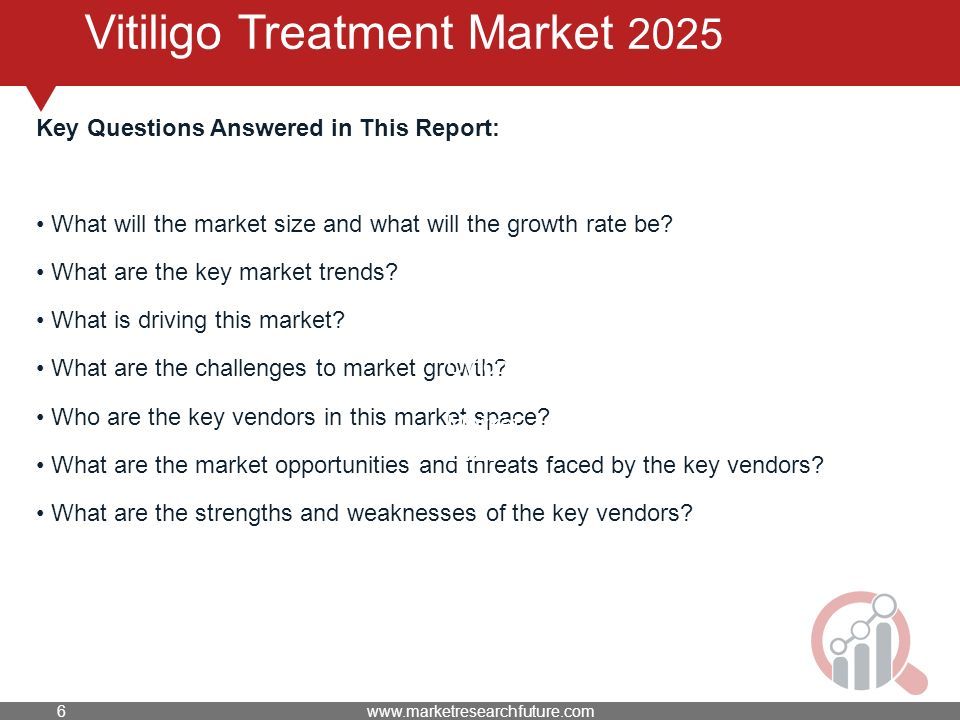 Vitiligo Treatment Market 2025

Key Questions Answered in This Report:

• What will the market size and what will the growth rate be?

• What are the key market trends?

• What is driving this market?

• What are the challenges to market growth?

• Who are the key vendors in this market space?

• What are the market opportunities and threats faced by the key vendors?

• What are the strengths and weaknesses of the key vendors?

6

www.marketresearchfuture.com